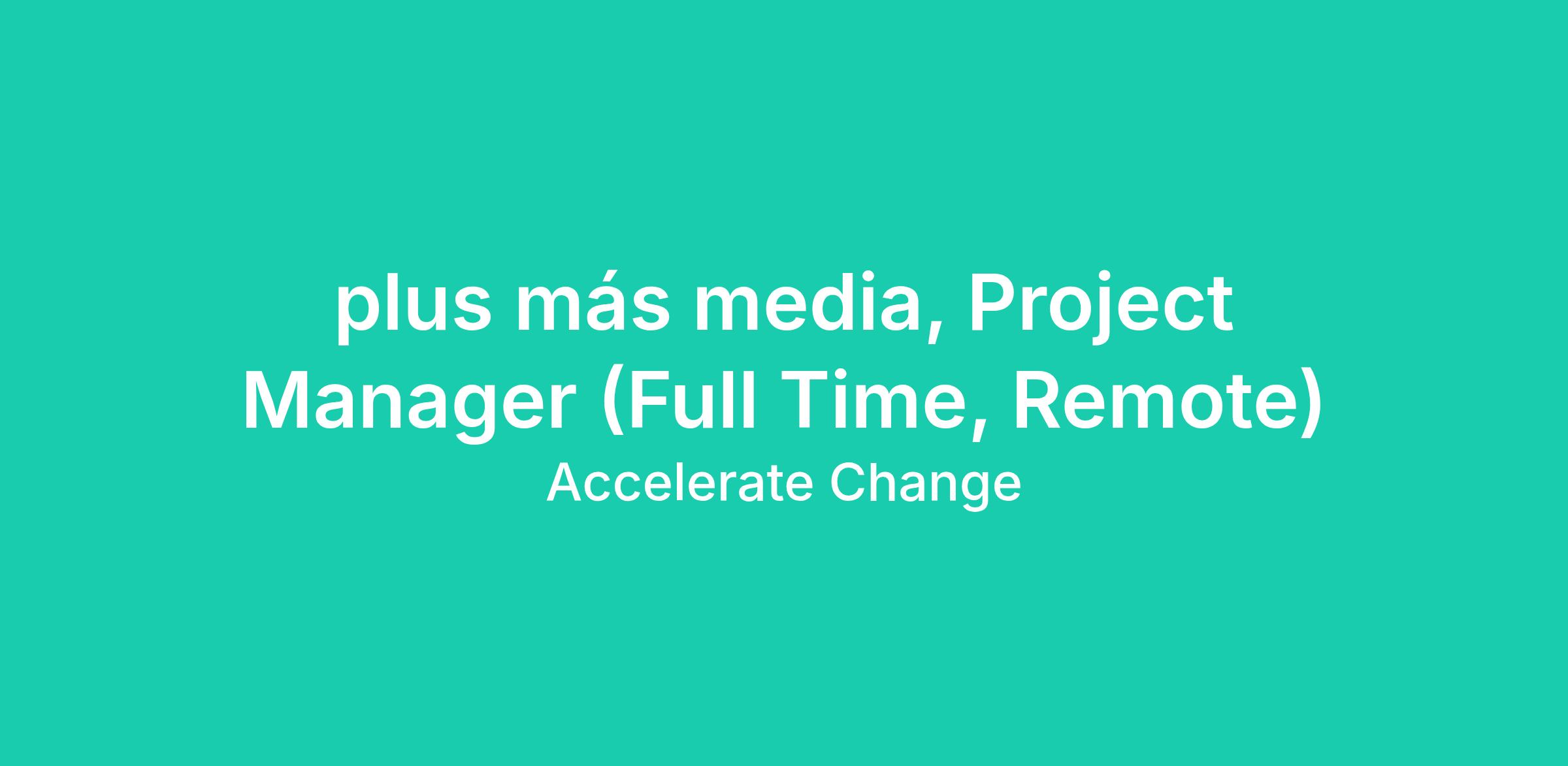 plus más media, Project Manager (Full Time, Remote)

Accelerate Change